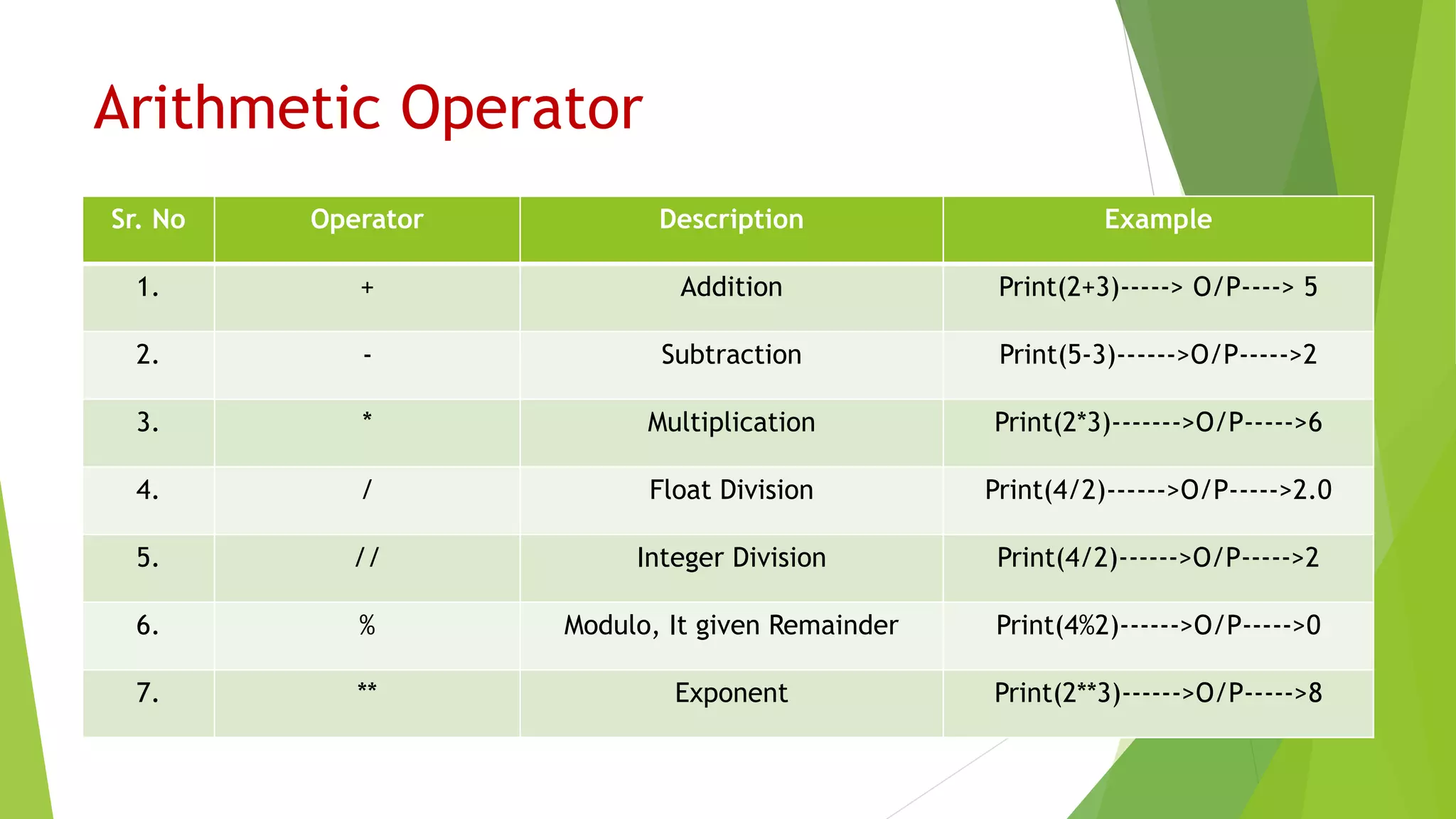 Arithmetic Operator

| Sr. No | Operator | Description | Example |
|---|---|---|---|
| 1. | + | Addition | Print(2+3)-----> O/P----> 5 |
| 2. | - | Subtraction | Print(5-3)------>O/P----->2 |
| 3. | * | Multiplication | Print(2*3)------->O/P----->6 |
| 4. | / | Float Division | Print(4/2)------>O/P----->2.0 |
| 5. | // | Integer Division | Print(4/2)------>O/P----->2 |
| 6. | % | Modulo, It given Remainder | Print(4%2)------>O/P----->0 |
| 7. | ** | Exponent | Print(2**3)------>O/P----->8 |